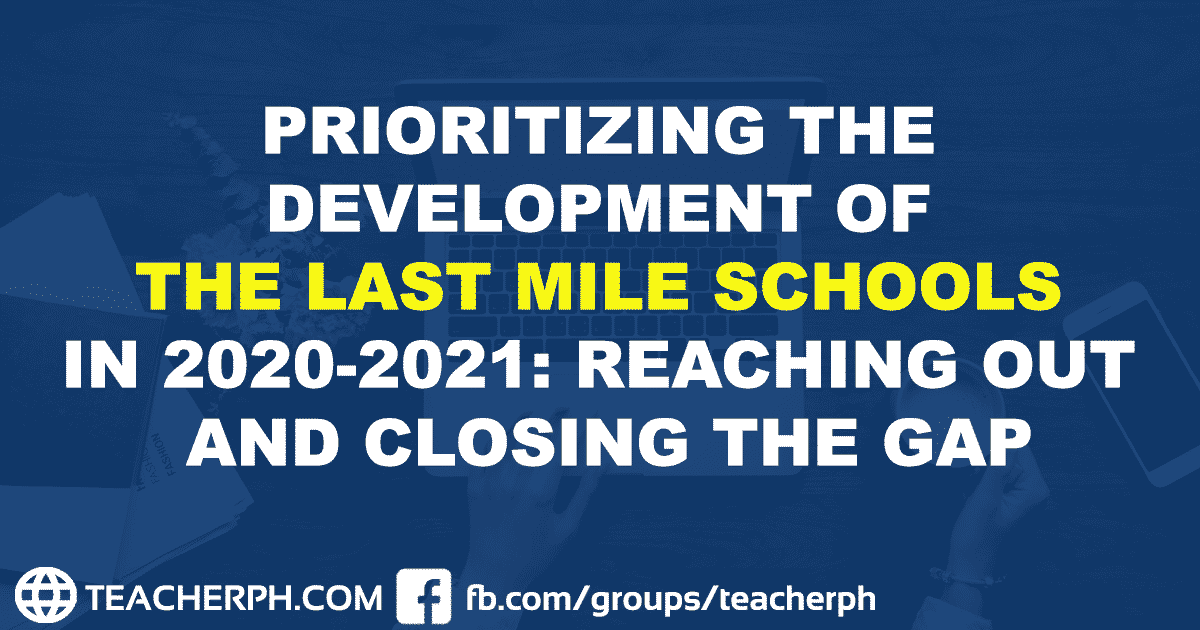 PRIORITIZING THE DEVELOPMENT OF THE LAST MILE SCHOOLS IN 2020-2021: REACHING OUT AND CLOSING THE GAP

TEACHERPH.COM fb.com/groups/teacherph